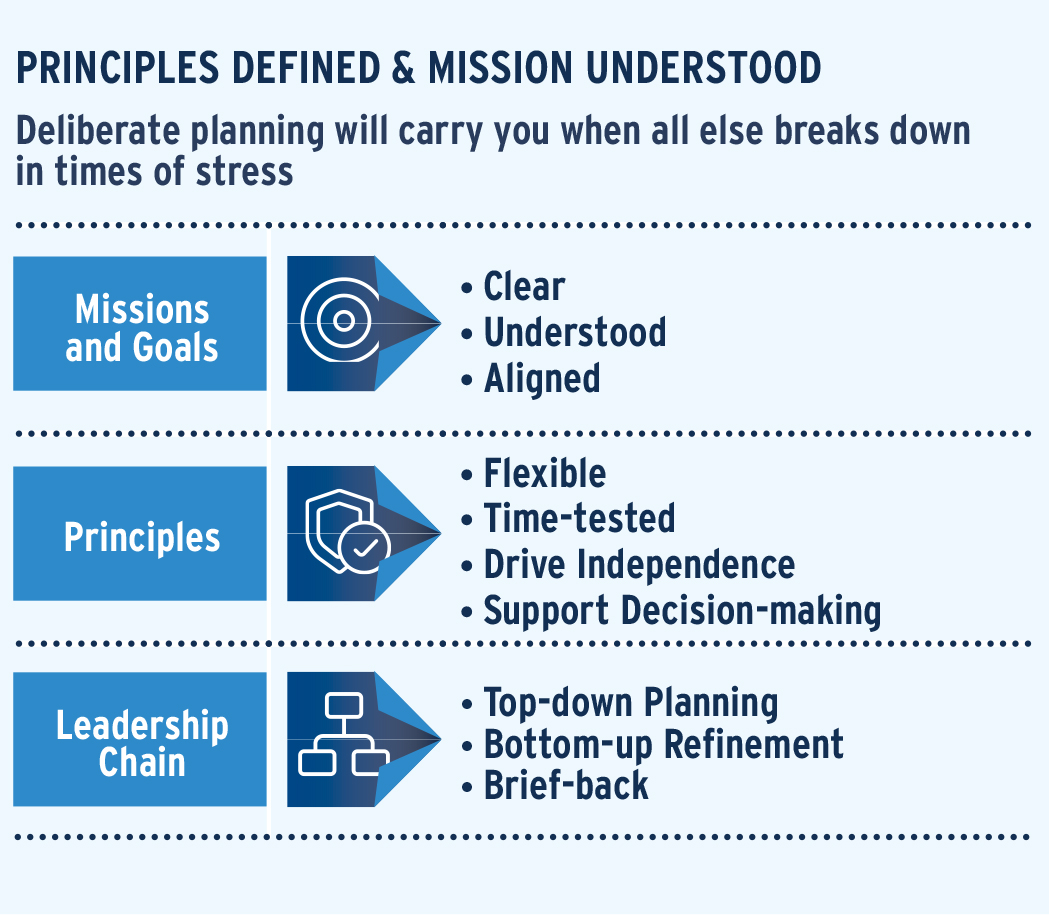 PRINCIPLES DEFINED & MISSION UNDERSTOOD

Deliberate planning will carry you when all else breaks down in times of stress

Missions and Goals

• Clear
• Understood
• Aligned

Principles

• Flexible
• Time-tested
• Drive Independence
• Support Decision-making

Leadership Chain

• Top-down Planning
• Bottom-up Refinement
• Brief-back